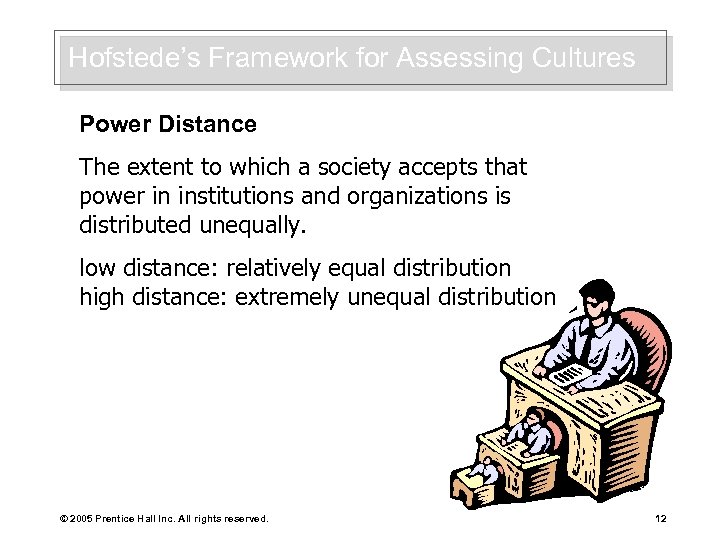 Hofstede's Framework for Assessing Cultures

Power Distance

The extent to which a society accepts that power in institutions and organizations is distributed unequally.

low distance: relatively equal distribution
high distance: extremely unequal distribution

© 2005 Prentice Hall Inc. All rights reserved.

12